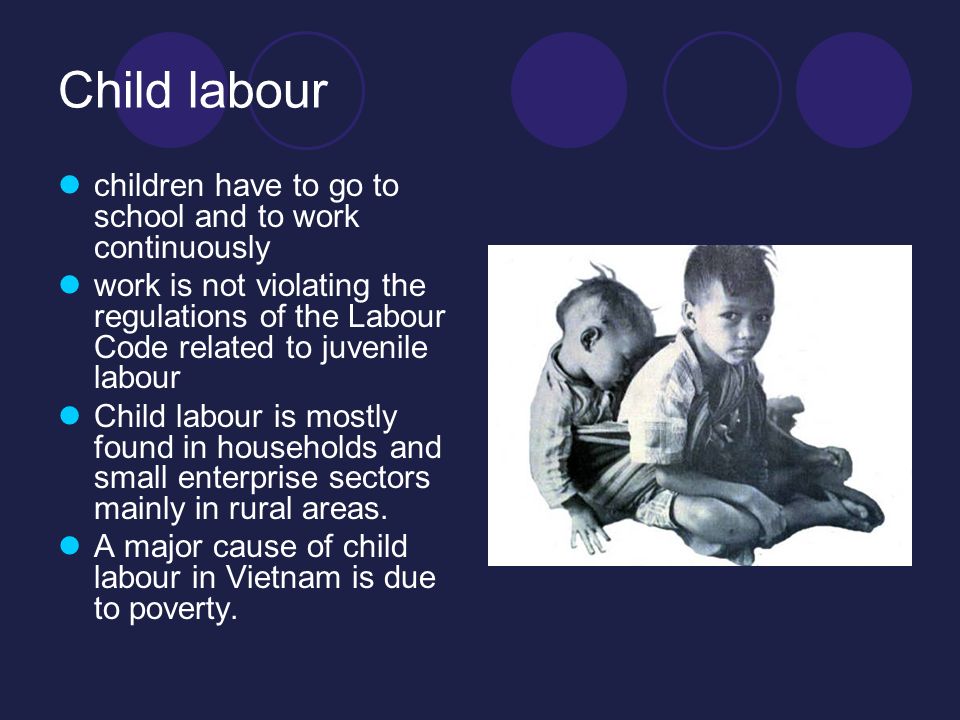 Child labour

- children have to go to school and to work continuously
- work is not violating the regulations of the Labour Code related to juvenile labour
- Child labour is mostly found in households and small enterprise sectors mainly in rural areas.
- A major cause of child labour in Vietnam is due to poverty.